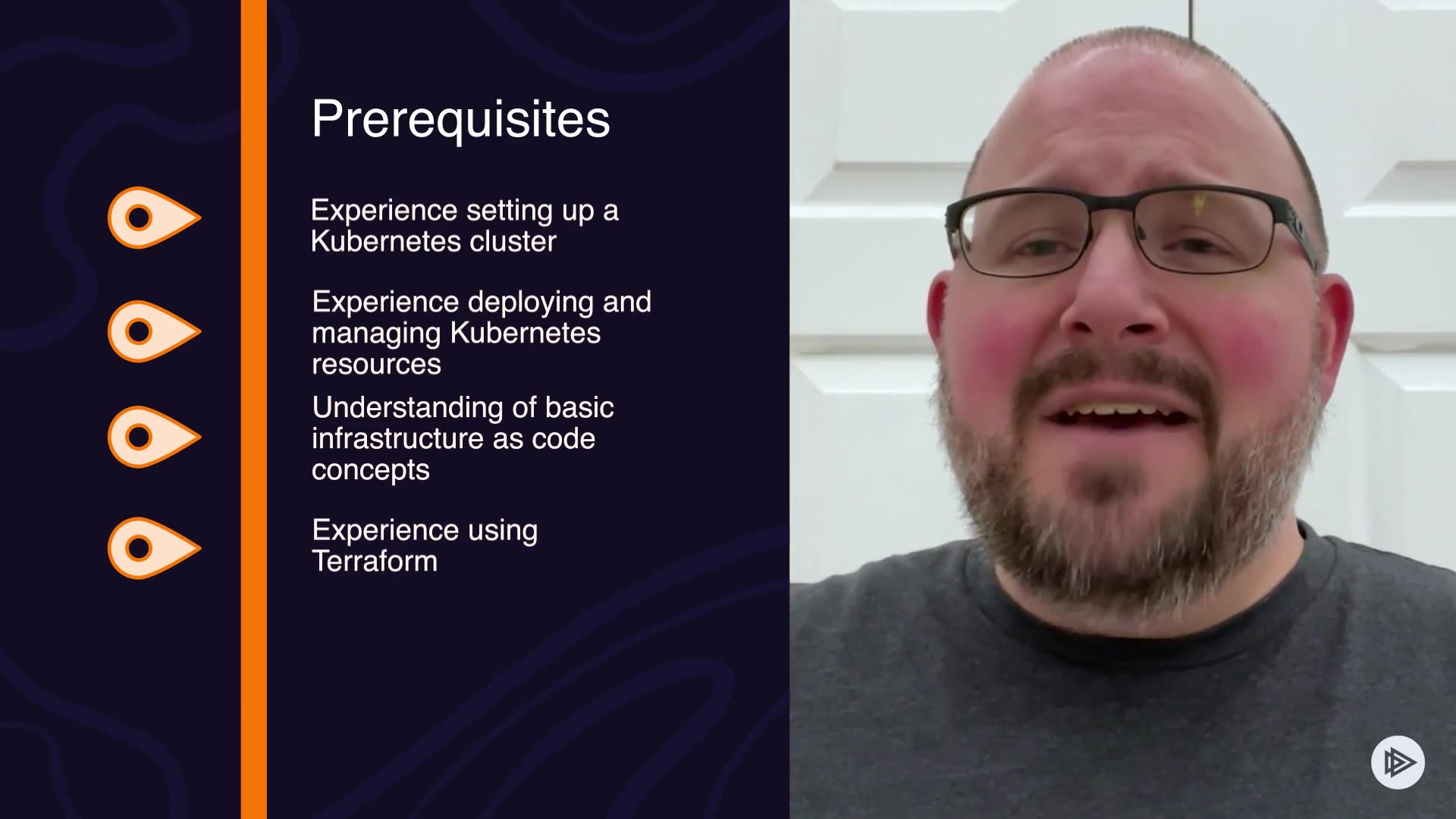 Prerequisites

Experience setting up a Kubernetes cluster

Experience deploying and managing Kubernetes resources

Understanding of basic infrastructure as code concepts

Experience using Terraform